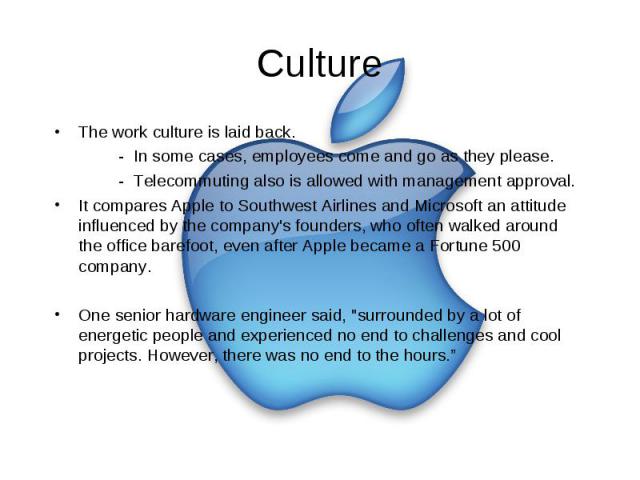 Culture

• The work culture is laid back.
  - In some cases, employees come and go as they please.
  - Telecommuting also is allowed with management approval.
• It compares Apple to Southwest Airlines and Microsoft an attitude influenced by the company's founders, who often walked around the office barefoot, even after Apple became a Fortune 500 company.

• One senior hardware engineer said, "surrounded by a lot of energetic people and experienced no end to challenges and cool projects. However, there was no end to the hours."